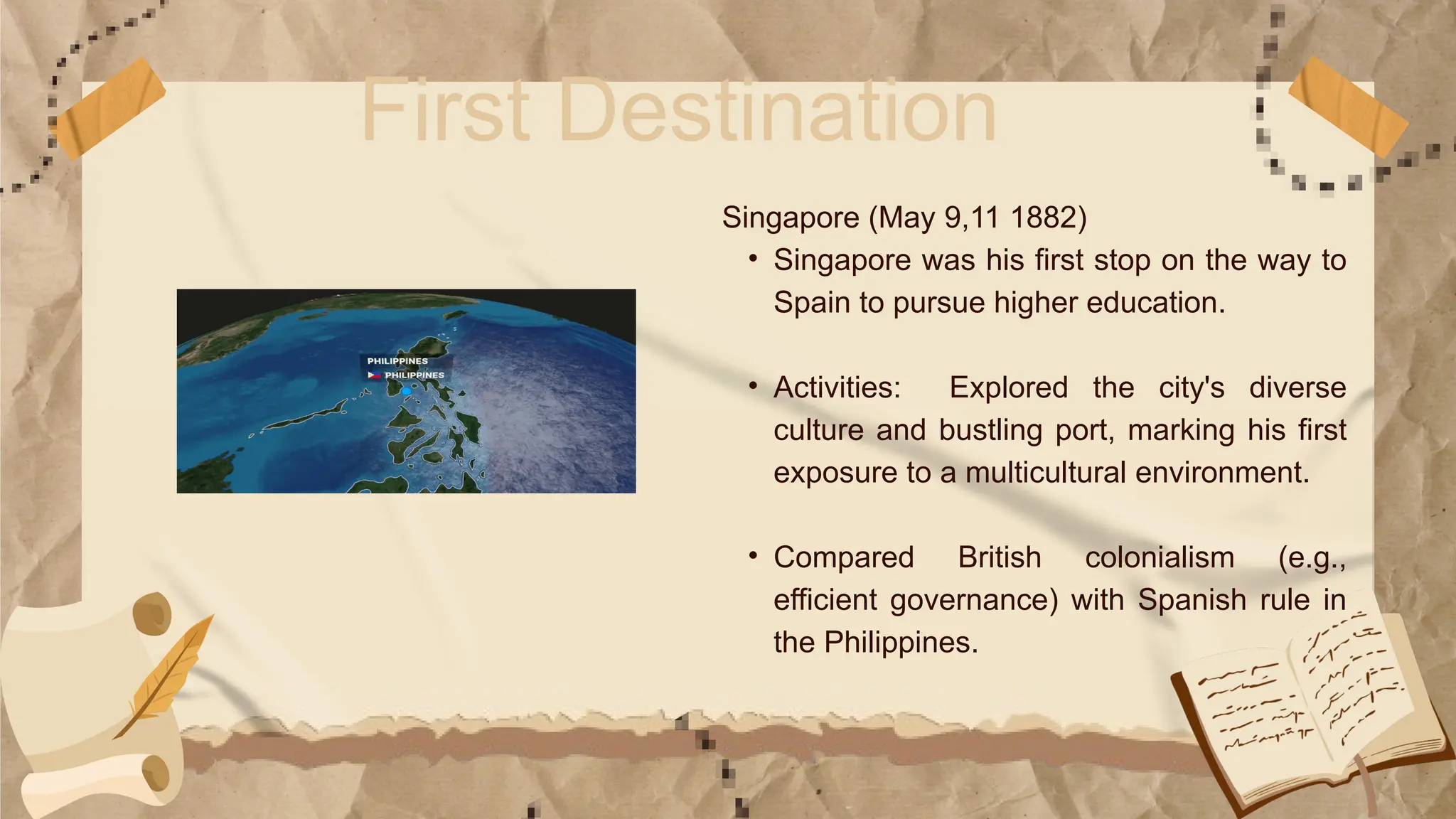 First Destination

PHILIPPINES
PHILIPPINES

Singapore (May 9,11 1882)

• Singapore was his first stop on the way to Spain to pursue higher education.

• Activities: Explored the city's diverse culture and bustling port, marking his first exposure to a multicultural environment.

• Compared British colonialism (e.g., efficient governance) with Spanish rule in the Philippines.